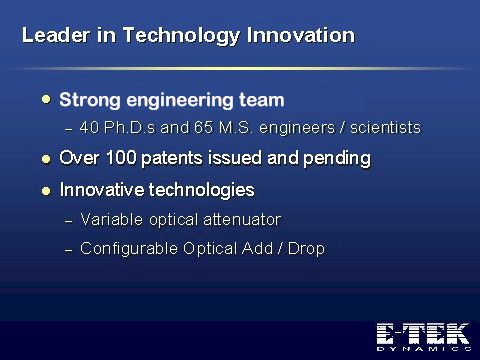 Leader in Technology Innovation

• Strong engineering team
– 40 Ph.D.s and 65 M.S. engineers / scientists

• Over 100 patents issued and pending

• Innovative technologies
– Variable optical attenuator
– Configurable Optical Add / Drop

E-TEK
DYNAMICS